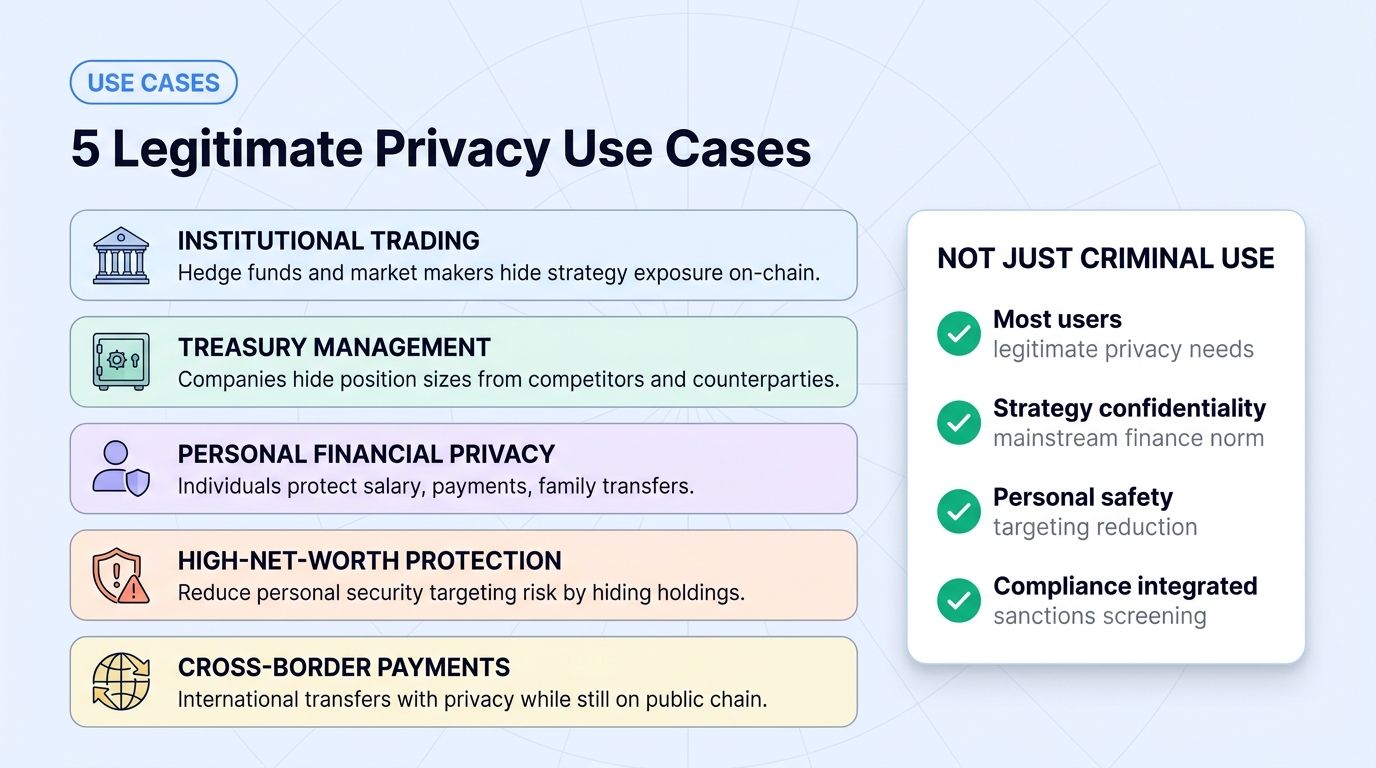 USE CASES

5 Legitimate Privacy Use Cases

INSTITUTIONAL TRADING
Hedge funds and market makers hide strategy exposure on-chain.

TREASURY MANAGEMENT
Companies hide position sizes from competitors and counterparties.

PERSONAL FINANCIAL PRIVACY
Individuals protect salary, payments, family transfers.

HIGH-NET-WORTH PROTECTION
Reduce personal security targeting risk by hiding holdings.

CROSS-BORDER PAYMENTS
International transfers with privacy while still on public chain.

NOT JUST CRIMINAL USE

Most users
legitimate privacy needs

Strategy confidentiality
mainstream finance norm

Personal safety
targeting reduction

Compliance integrated
sanctions screening